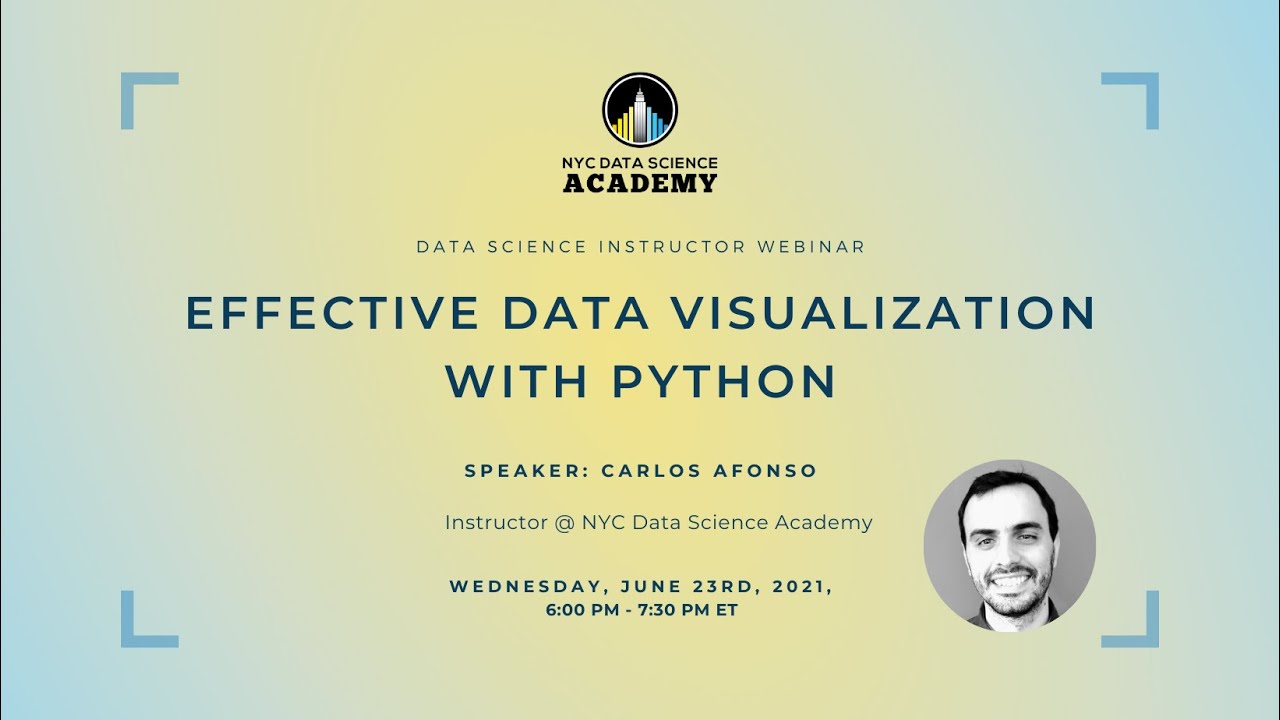 NYC DATA SCIENCE
ACADEMY

DATA SCIENCE INSTRUCTOR WEBINAR

EFFECTIVE DATA VISUALIZATION WITH PYTHON

SPEAKER: CARLOS AFONSO

Instructor @ NYC Data Science Academy

WEDNESDAY, JUNE 23RD, 2021,
6:00 PM - 7:30 PM ET